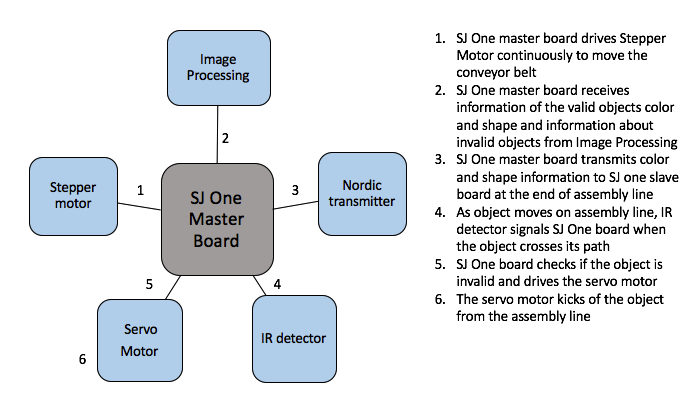 Image Processing

2

Stepper motor

1

SJ One Master Board

3

Nordic transmitter

5

4

Servo Motor

6

IR detector

1. SJ One master board drives Stepper Motor continuously to move the conveyor belt
2. SJ One master board receives information of the valid objects color and shape and information about invalid objects from Image Processing
3. SJ One master board transmits color and shape information to SJ one slave board at the end of assembly line
4. As object moves on assembly line, IR detector signals SJ One board when the object crosses its path
5. SJ One board checks if the object is invalid and drives the servo motor
6. The servo motor kicks of the object from the assembly line